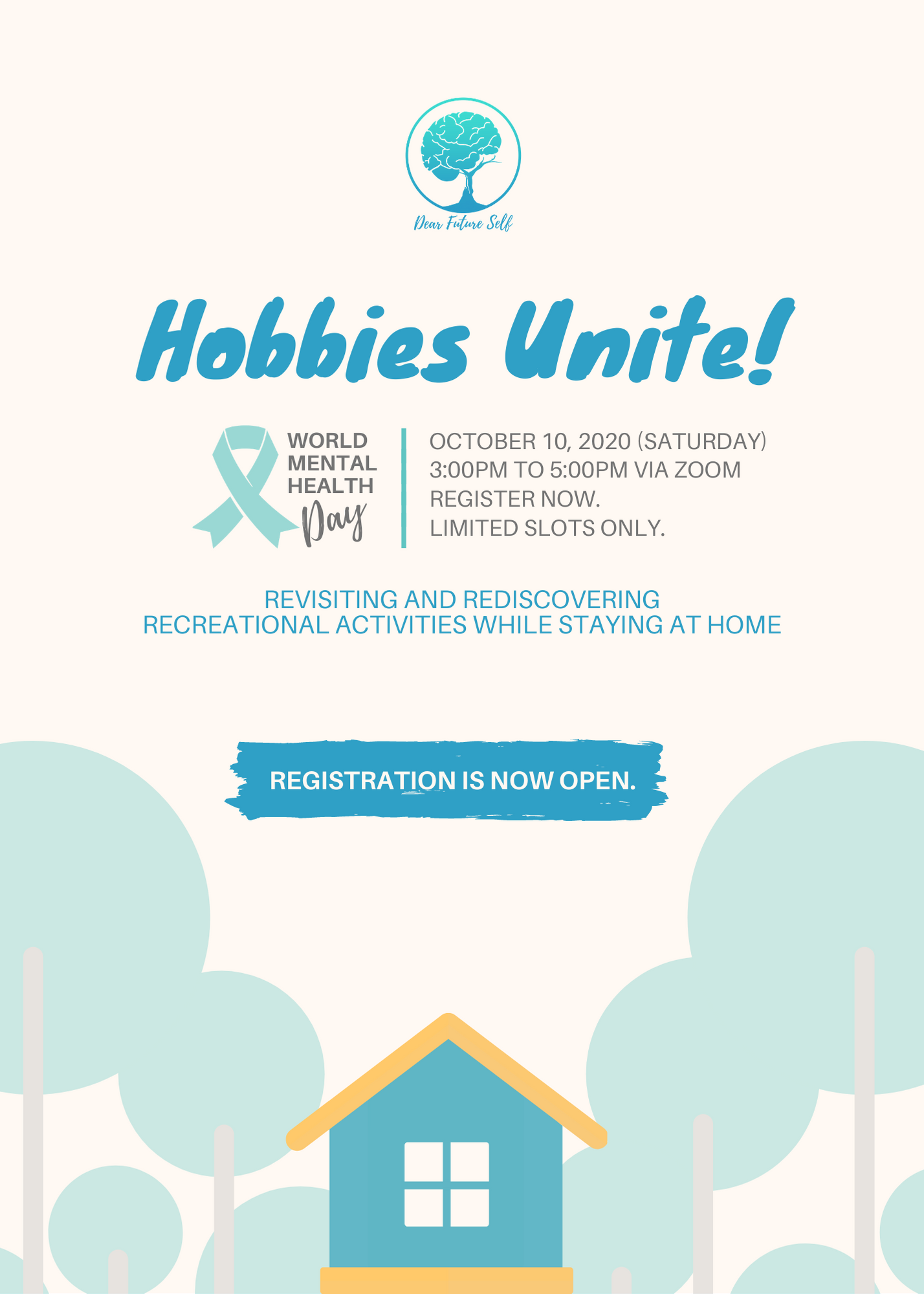 Dear Future Self

Hobbies Unite!

WORLD MENTAL HEALTH Day

OCTOBER 10, 2020 (SATURDAY)
3:00PM TO 5:00PM VIA ZOOM
REGISTER NOW.
LIMITED SLOTS ONLY.

REVISITING AND REDISCOVERING
RECREATIONAL ACTIVITIES WHILE STAYING AT HOME

REGISTRATION IS NOW OPEN.